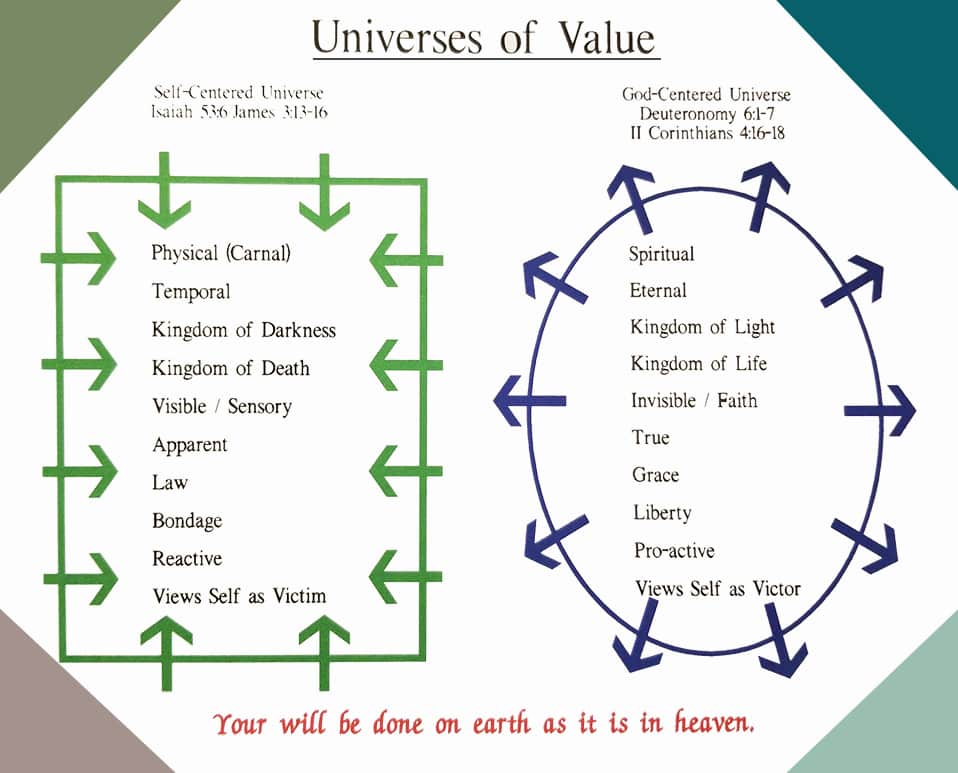 Universes of Value

Self-Centered Universe
Isaiah 53:6 James 3:13-16

Physical (Carnal)
Temporal
Kingdom of Darkness
Kingdom of Death
Visible / Sensory
Apparent
Law
Bondage
Reactive
Views Self as Victim

God-Centered Universe
Deuteronomy 6:1-7
II Corinthians 4:16-18

Spiritual
Eternal
Kingdom of Light
Kingdom of Life
Invisible / Faith
True
Grace
Liberty
Pro-active
Views Self as Victor

Your will be done on earth as it is in heaven.